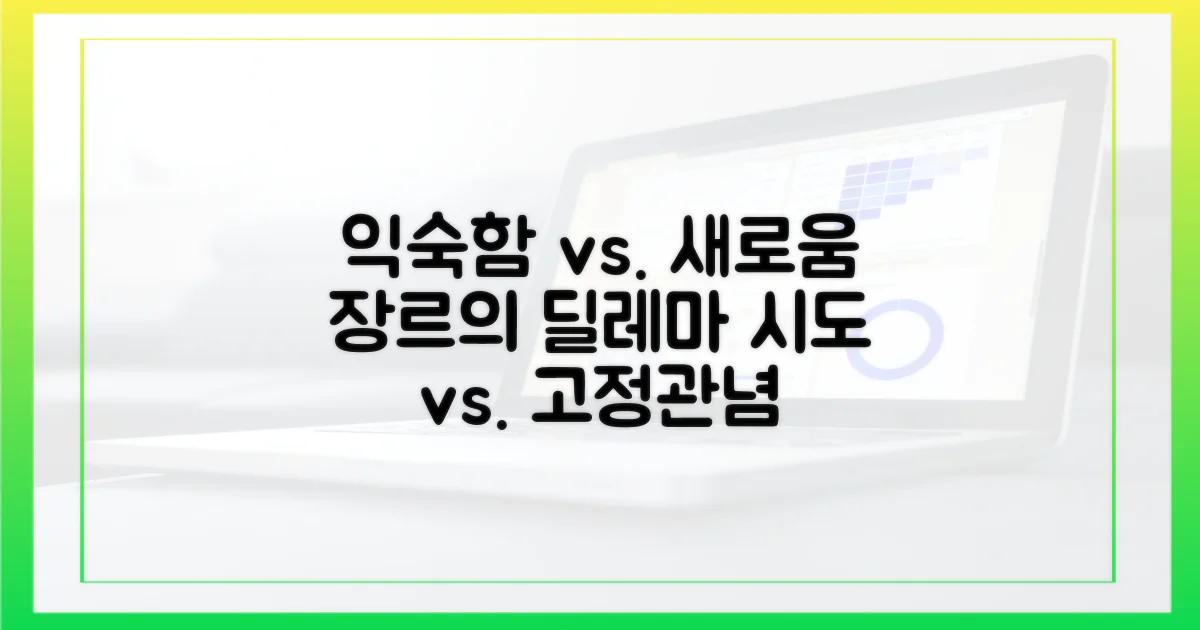 익숙함 vs. 새로움
장르의 딜레마 시도
vs. 고정관념